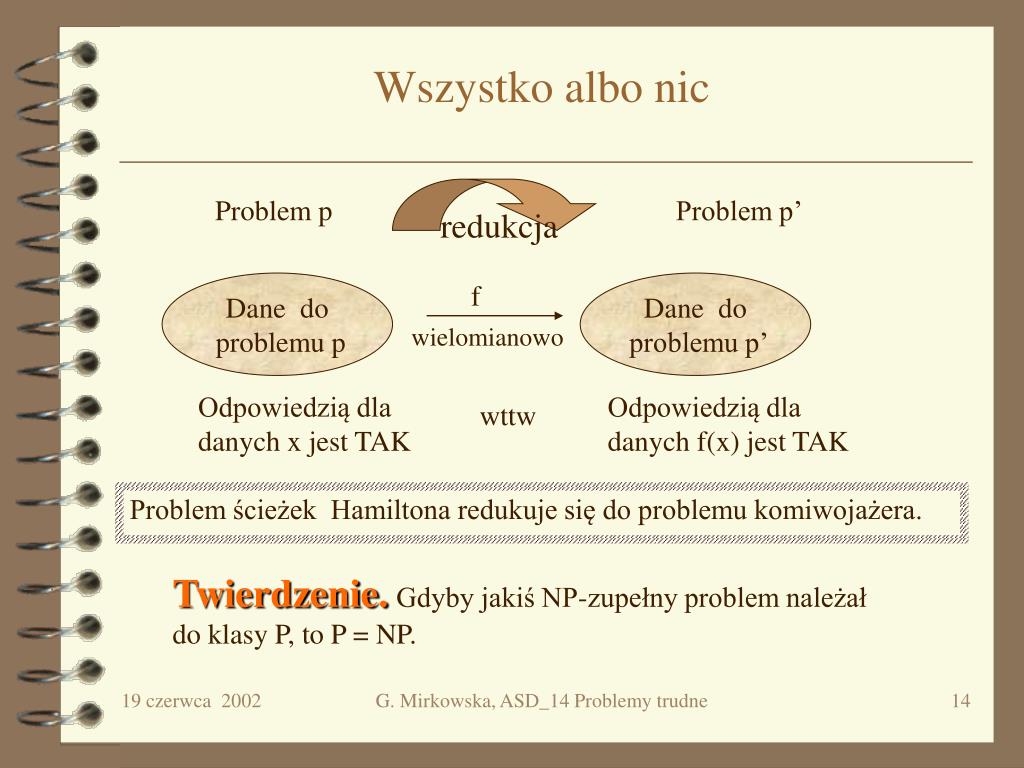 Wszystko albo nic

Problem p

redukcja

Problem p’

Dane do problemu p

f

wielomianowo

Dane do problemu p’

Odpowiedzią dla danych x jest TAK

wttw

Odpowiedzią dla danych f(x) jest TAK

Problem ścieżek Hamiltona redukuje się do problemu komiwojażera.

Twierdzenie. Gdyby jakiś NP-zupełny problem należał do klasy P, to P = NP.

19 czerwca 2002

G. Mirkowska, ASD_14 Problemy trudne

14